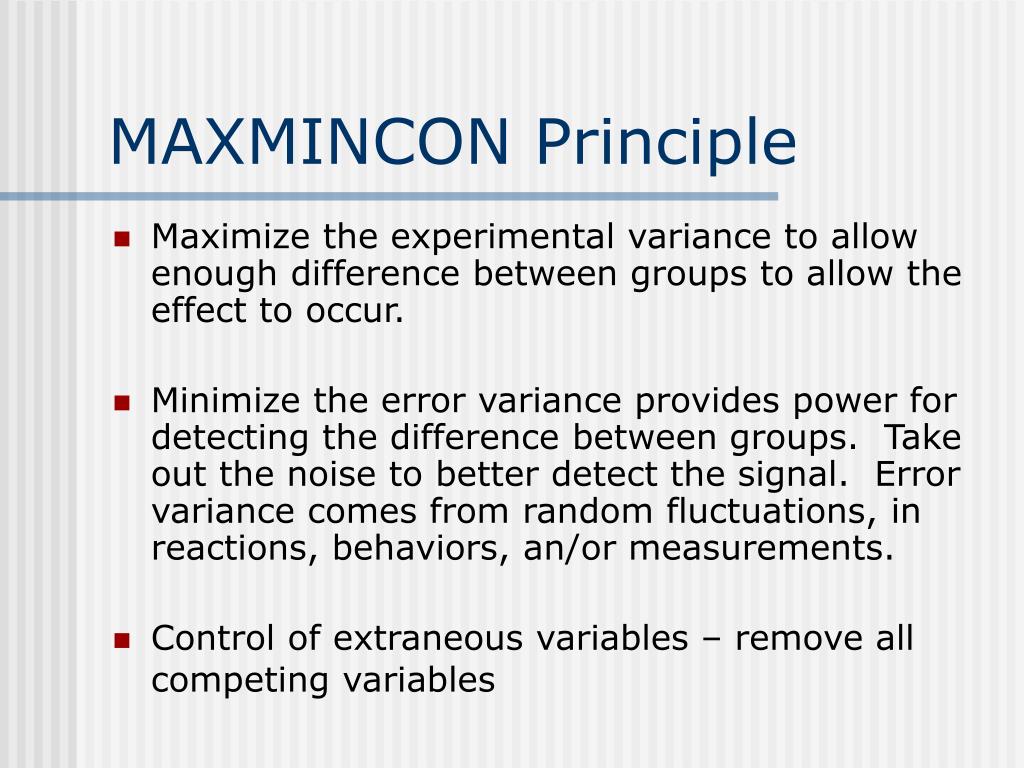 MAXMINCON Principle

- Maximize the experimental variance to allow enough difference between groups to allow the effect to occur.

- Minimize the error variance provides power for detecting the difference between groups. Take out the noise to better detect the signal. Error variance comes from random fluctuations, in reactions, behaviors, an/or measurements.

- Control of extraneous variables – remove all competing variables